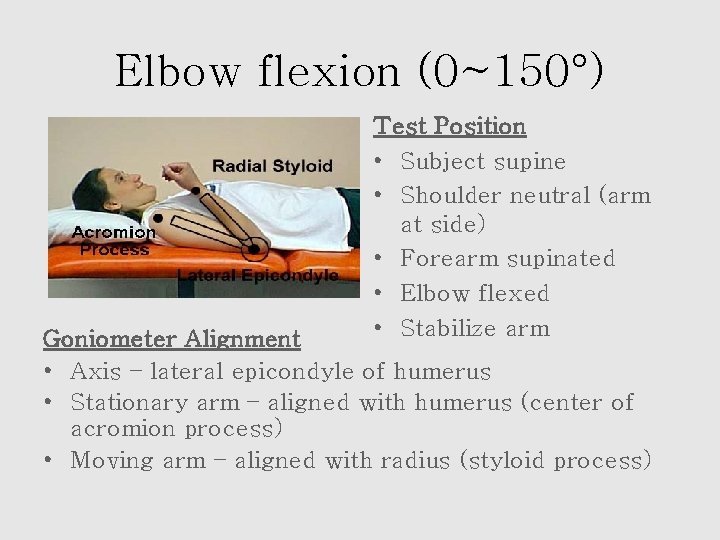 Elbow flexion (0~150°)

Radial Styloid

Acromion Process

Lateral Epicondyle

Test Position
• Subject supine
• Shoulder neutral (arm at side)
• Forearm supinated
• Elbow flexed
• Stabilize arm

Goniometer Alignment
• Axis – lateral epicondyle of humerus
• Stationary arm – aligned with humerus (center of acromion process)
• Moving arm – aligned with radius (styloid process)